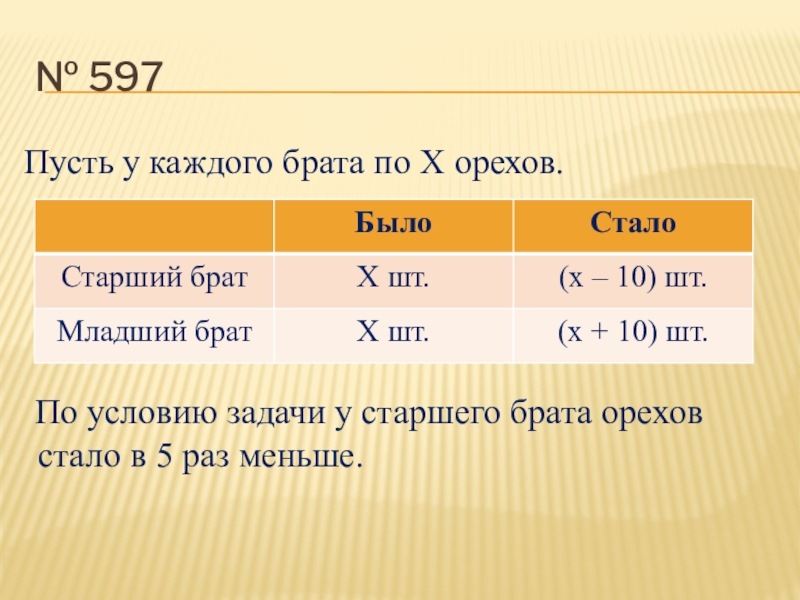 № 597

Пусть у каждого брата по Х орехов.

| | Было | Стало |
|---|---|---|
| Старший брат | Х шт. | (х – 10) шт. |
| Младший брат | Х шт. | (х + 10) шт. |

По условию задачи у старшего брата орехов стало в 5 раз меньше.